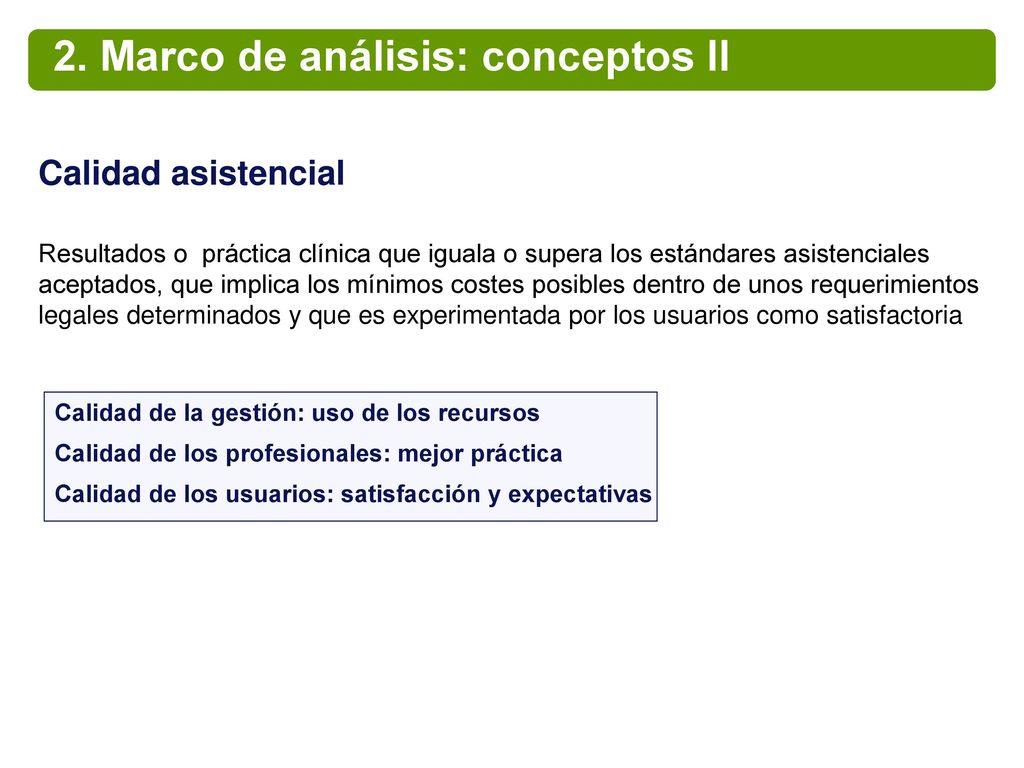 2. Marco de análisis: conceptos II

Calidad asistencial

Resultados o práctica clínica que iguala o supera los estándares asistenciales aceptados, que implica los mínimos costes posibles dentro de unos requerimientos legales determinados y que es experimentada por los usuarios como satisfactoria

Calidad de la gestión: uso de los recursos
Calidad de los profesionales: mejor práctica
Calidad de los usuarios: satisfacción y expectativas